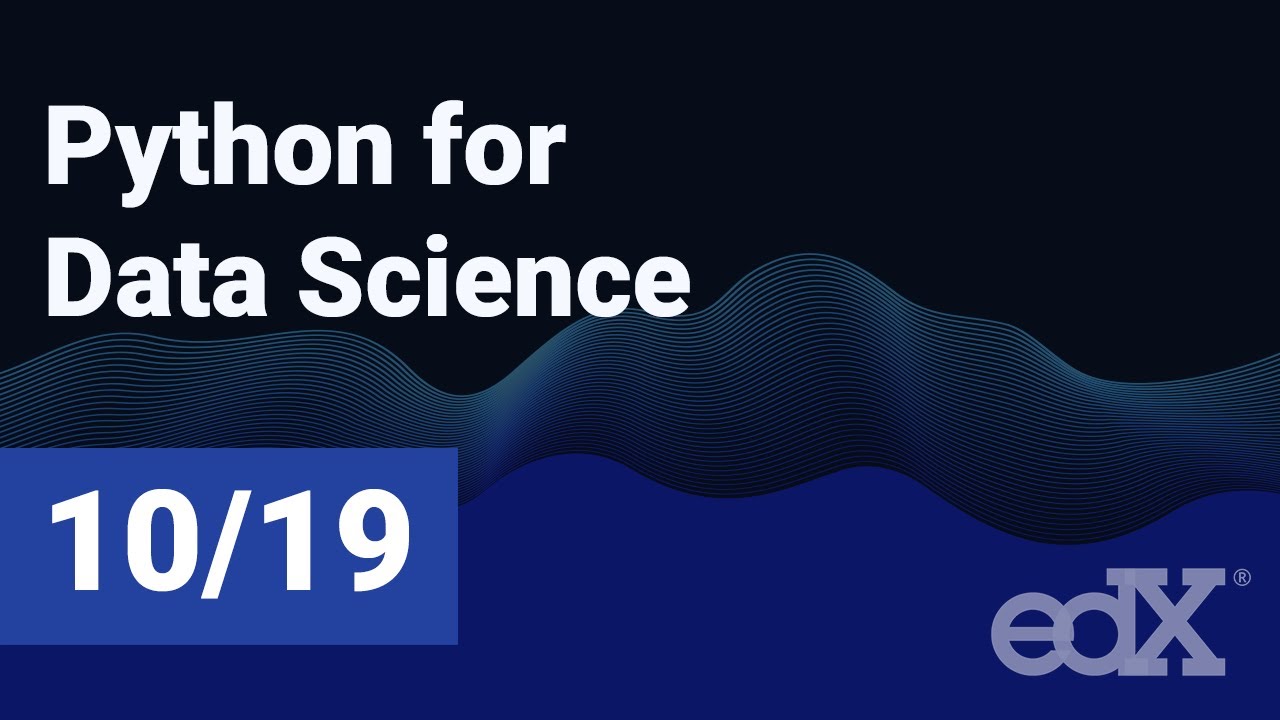 Python for Data Science

10/19

edX®